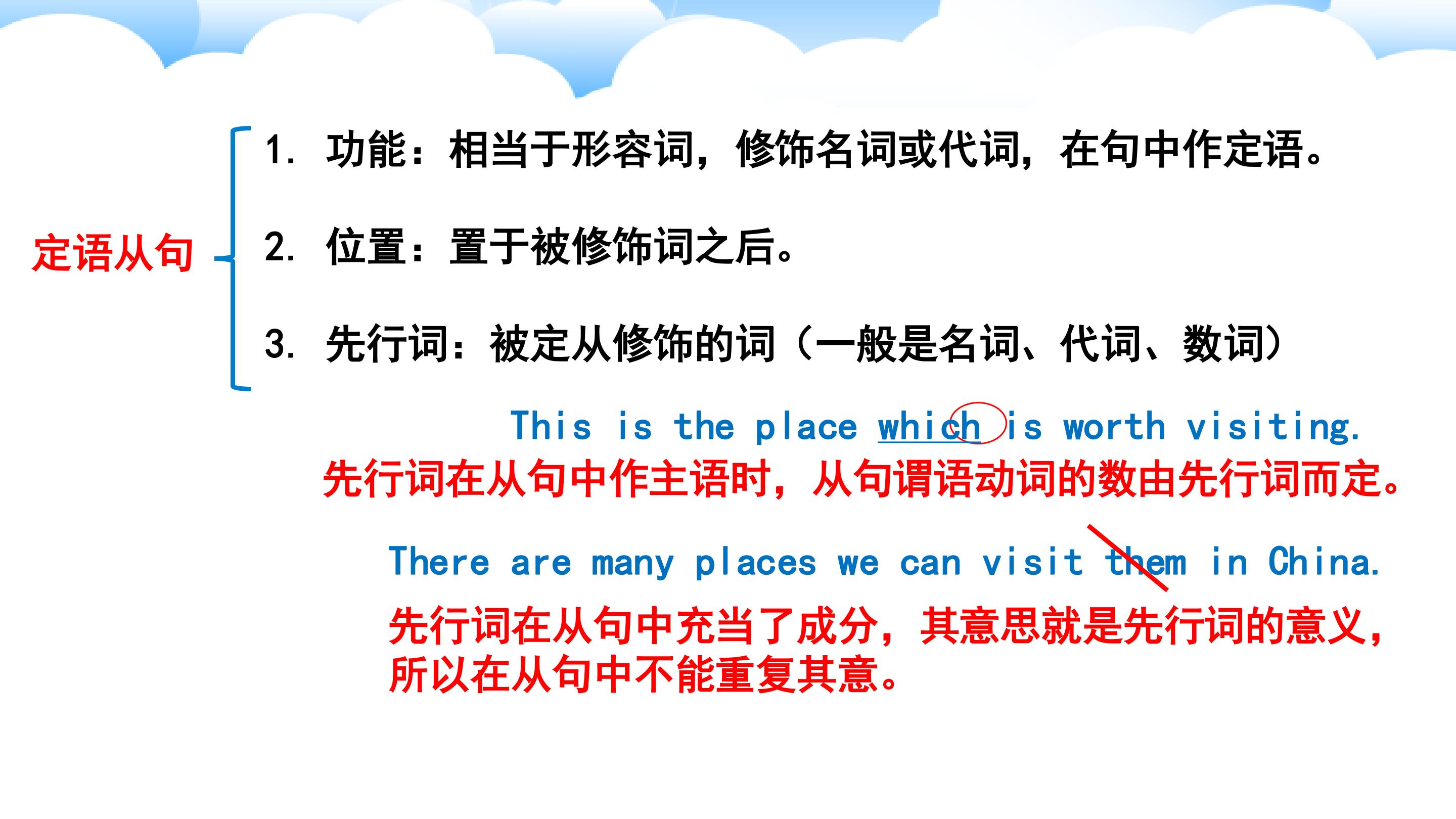 定语从句

1. 功能：相当于形容词，修饰名词或代词，在句中作定语。

2. 位置：置于被修饰词之后。

3. 先行词：被定从修饰的词（一般是名词、代词、数词）

This is the place which is worth visiting.

先行词在从句中作主语时，从句谓语动词的数由先行词而定。

There are many places we can visit them in China.

先行词在从句中充当了成分，其意思就是先行词的意义，所以在从句中不能重复其意。